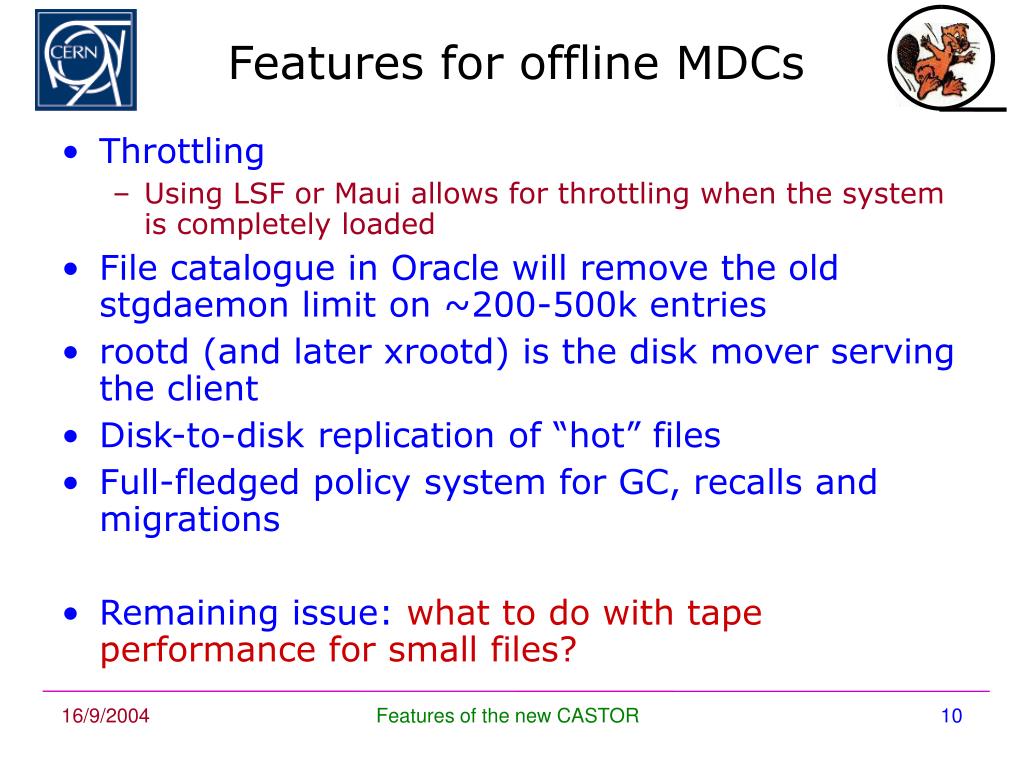 CERN

Features for offline MDCs

• Throttling
– Using LSF or Maui allows for throttling when the system is completely loaded
• File catalogue in Oracle will remove the old stgdaemon limit on ~200-500k entries
• rootd (and later xrootd) is the disk mover serving the client
• Disk-to-disk replication of “hot” files
• Full-fledged policy system for GC, recalls and migrations

• Remaining issue: what to do with tape performance for small files?

16/9/2004 Features of the new CASTOR 10